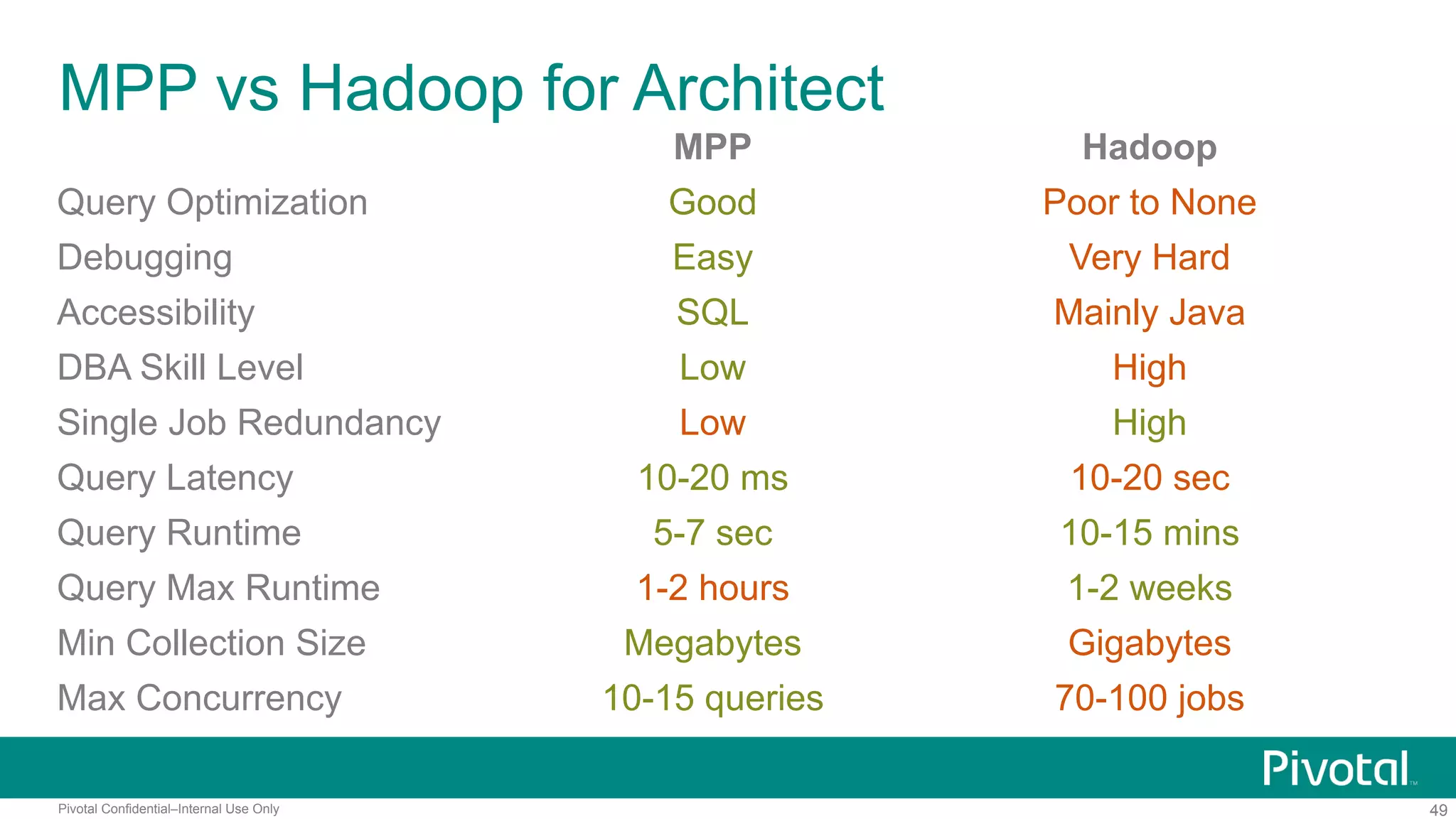 MPP vs Hadoop for Architect

| | MPP | Hadoop |
|---|---|---|
| Query Optimization | Good | Poor to None |
| Debugging | Easy | Very Hard |
| Accessibility | SQL | Mainly Java |
| DBA Skill Level | Low | High |
| Single Job Redundancy | Low | High |
| Query Latency | 10-20 ms | 10-20 sec |
| Query Runtime | 5-7 sec | 10-15 mins |
| Query Max Runtime | 1-2 hours | 1-2 weeks |
| Min Collection Size | Megabytes | Gigabytes |
| Max Concurrency | 10-15 queries | 70-100 jobs |

Pivotal™

Pivotal Confidential–Internal Use Only

49